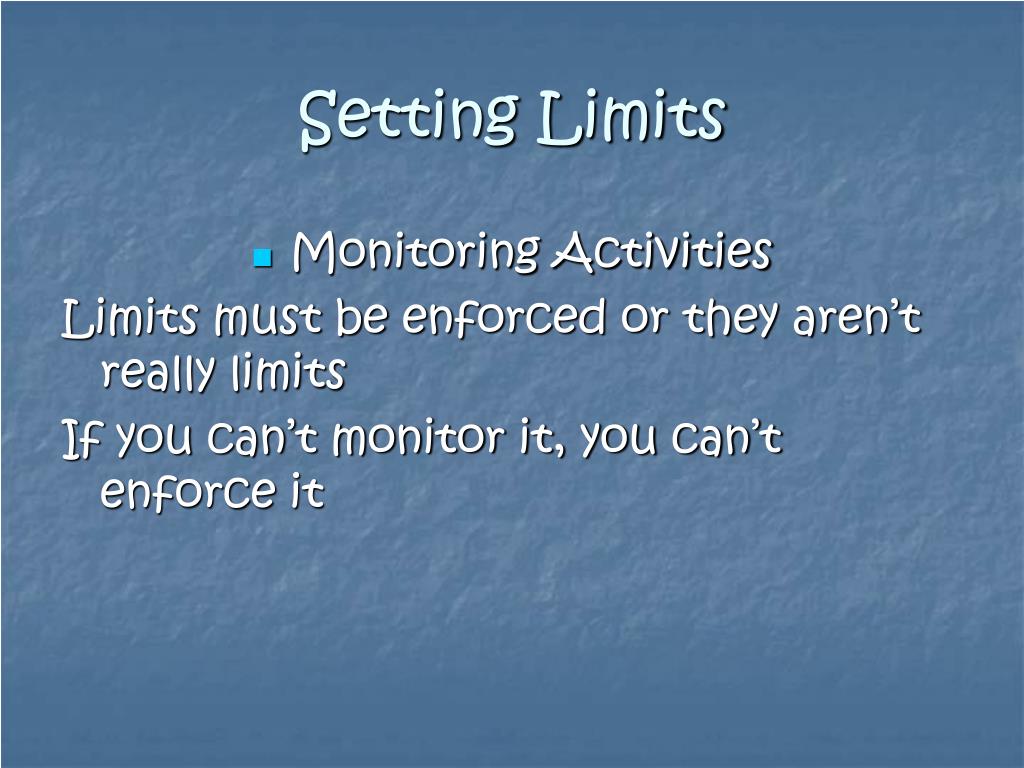 Setting Limits

Monitoring Activities

Limits must be enforced or they aren’t really limits

If you can’t monitor it, you can’t enforce it